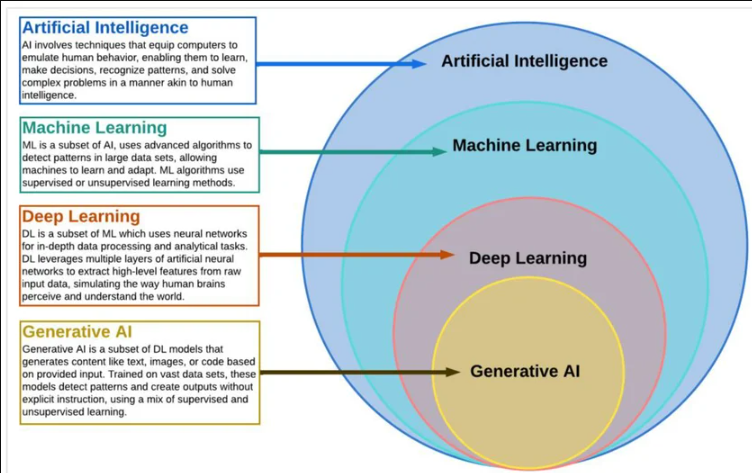 Artificial Intelligence
AI involves techniques that equip computers to emulate human behavior, enabling them to learn, make decisions, recognize patterns, and solve complex problems in a manner akin to human intelligence.

Machine Learning
ML is a subset of AI, uses advanced algorithms to detect patterns in large data sets, allowing machines to learn and adapt. ML algorithms use supervised or unsupervised learning methods.

Deep Learning
DL is a subset of ML which uses neural networks for in-depth data processing and analytical tasks. DL leverages multiple layers of artificial neural networks to extract high-level features from raw input data, simulating the way human brains perceive and understand the world.

Generative AI
Generative AI is a subset of DL models that generates content like text, images, or code based on provided input. Trained on vast data sets, these models detect patterns and create outputs without explicit instruction, using a mix of supervised and unsupervised learning.

Artificial Intelligence

Machine Learning

Deep Learning

Generative AI